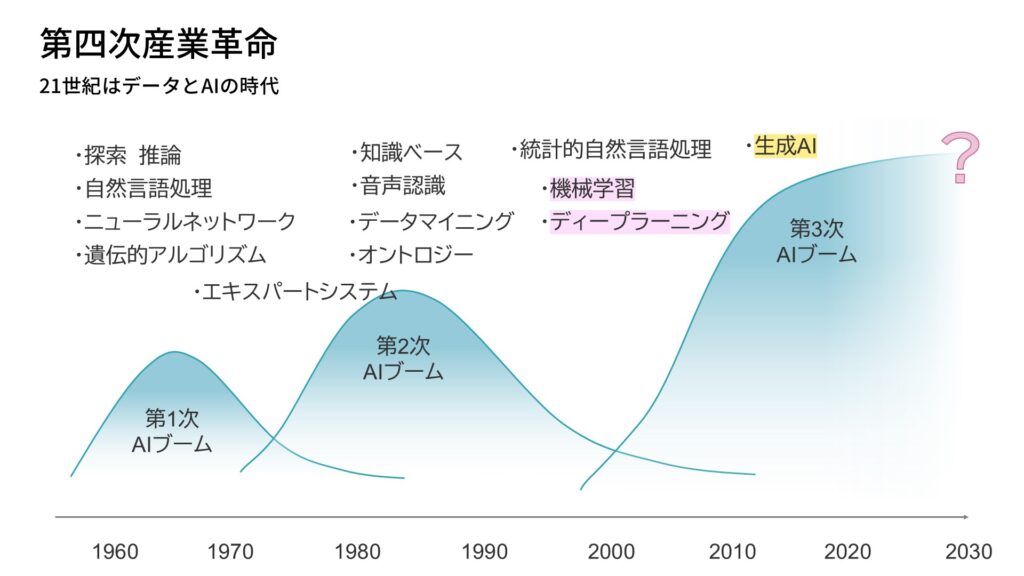 第四次産業革命

21世紀はデータとAIの時代

・探索 推論
・自然言語処理
・ニューラルネットワーク
・遺伝的アルゴリズム

・エキスパートシステム

・知識ベース
・音声認識
・データマイニング
・オントロジー

・統計的自然言語処理
・機械学習
・ディープラーニング

・生成AI

?

第1次
AIブーム

第2次
AIブーム

第3次
AIブーム

1960 1970 1980 1990 2000 2010 2020 2030